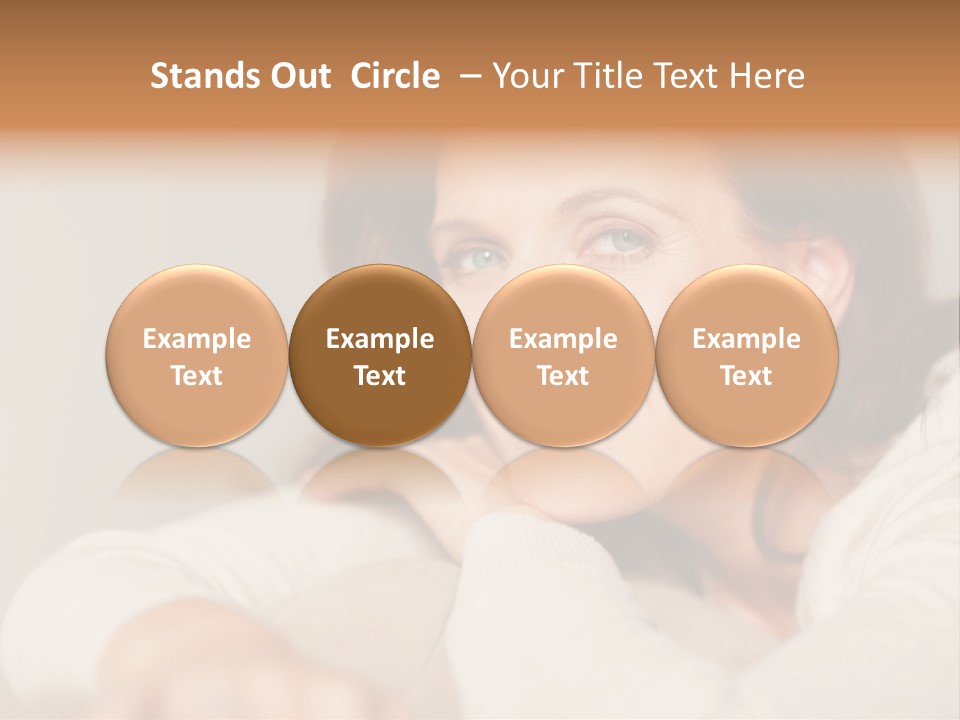 Stands Out Circle – Your Title Text Here

Example Text

Example Text

Example Text

Example Text